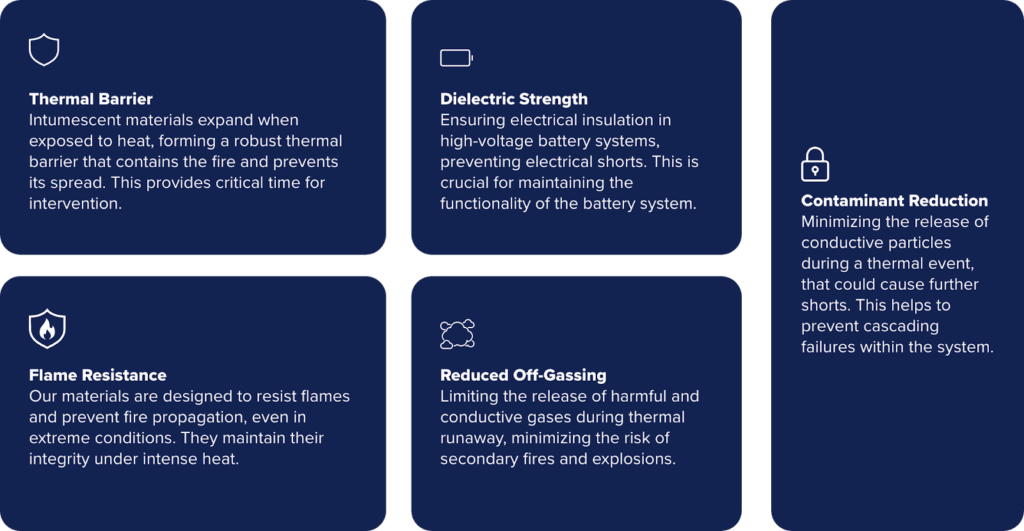 Thermal Barrier
Intumescent materials expand when exposed to heat, forming a robust thermal barrier that contains the fire and prevents its spread. This provides critical time for intervention.

Flame Resistance
Our materials are designed to resist flames and prevent fire propagation, even in extreme conditions. They maintain their integrity under intense heat.

Dielectric Strength
Ensuring electrical insulation in high-voltage battery systems, preventing electrical shorts. This is crucial for maintaining the functionality of the battery system.

Reduced Off-Gassing
Limiting the release of harmful and conductive gases during thermal runaway, minimizing the risk of secondary fires and explosions.

Contaminant Reduction
Minimizing the release of conductive particles during a thermal event, that could cause further shorts. This helps to prevent cascading failures within the system.